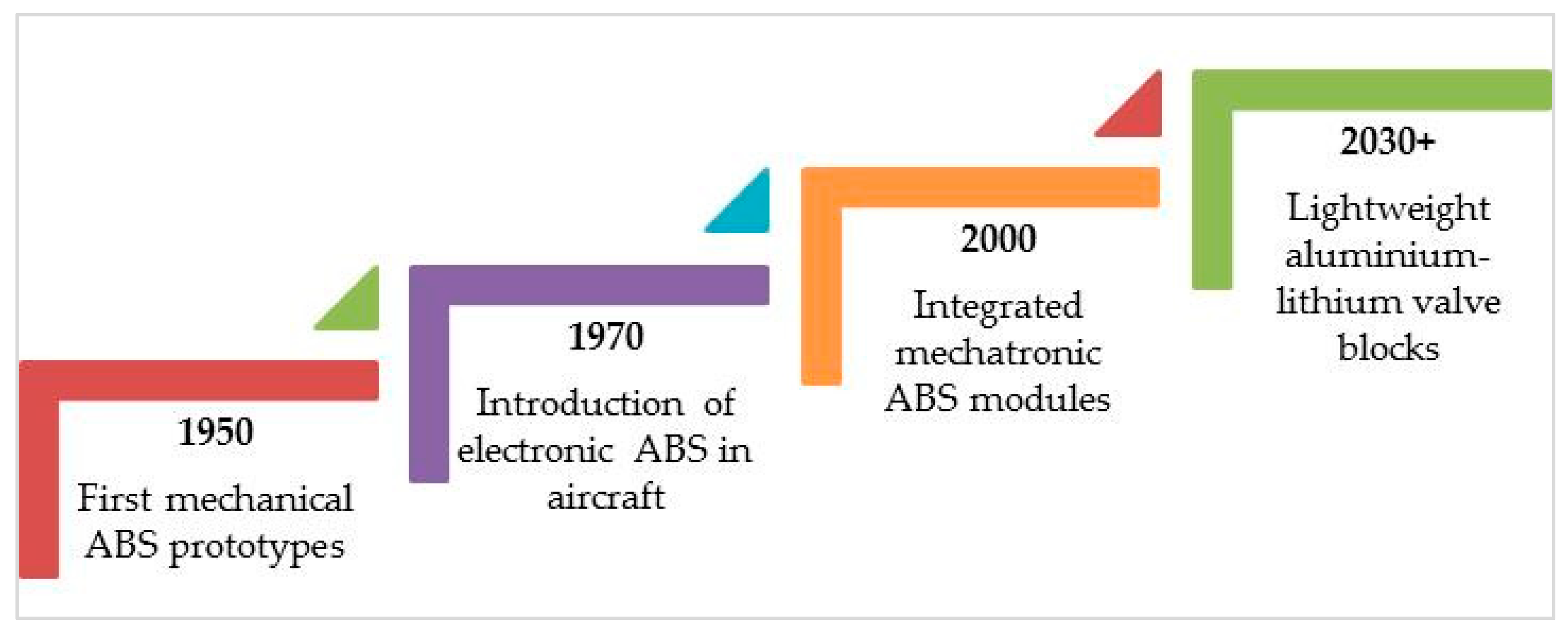 1950

First mechanical ABS prototypes

1970

Introduction of electronic ABS in aircraft

2000

Integrated mechatronic ABS modules

2030+

Lightweight aluminium-lithium valve blocks